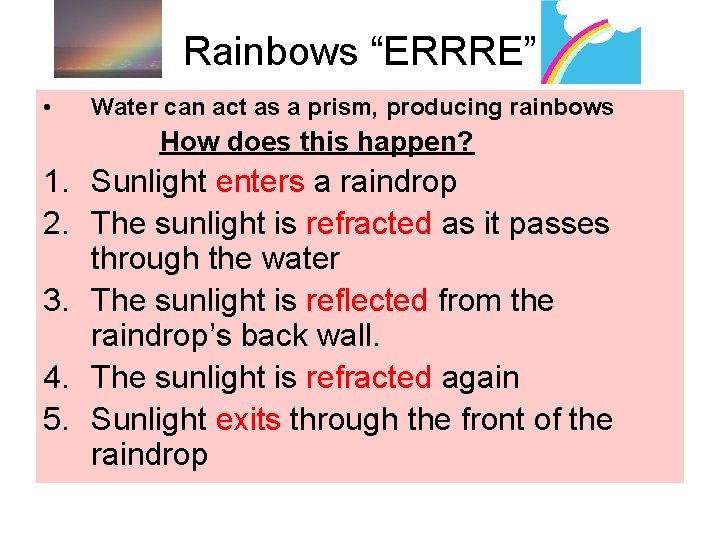 Rainbows “ERRRE”

• Water can act as a prism, producing rainbows

How does this happen?

1. Sunlight enters a raindrop
2. The sunlight is refracted as it passes through the water
3. The sunlight is reflected from the raindrop’s back wall.
4. The sunlight is refracted again
5. Sunlight exits through the front of the raindrop